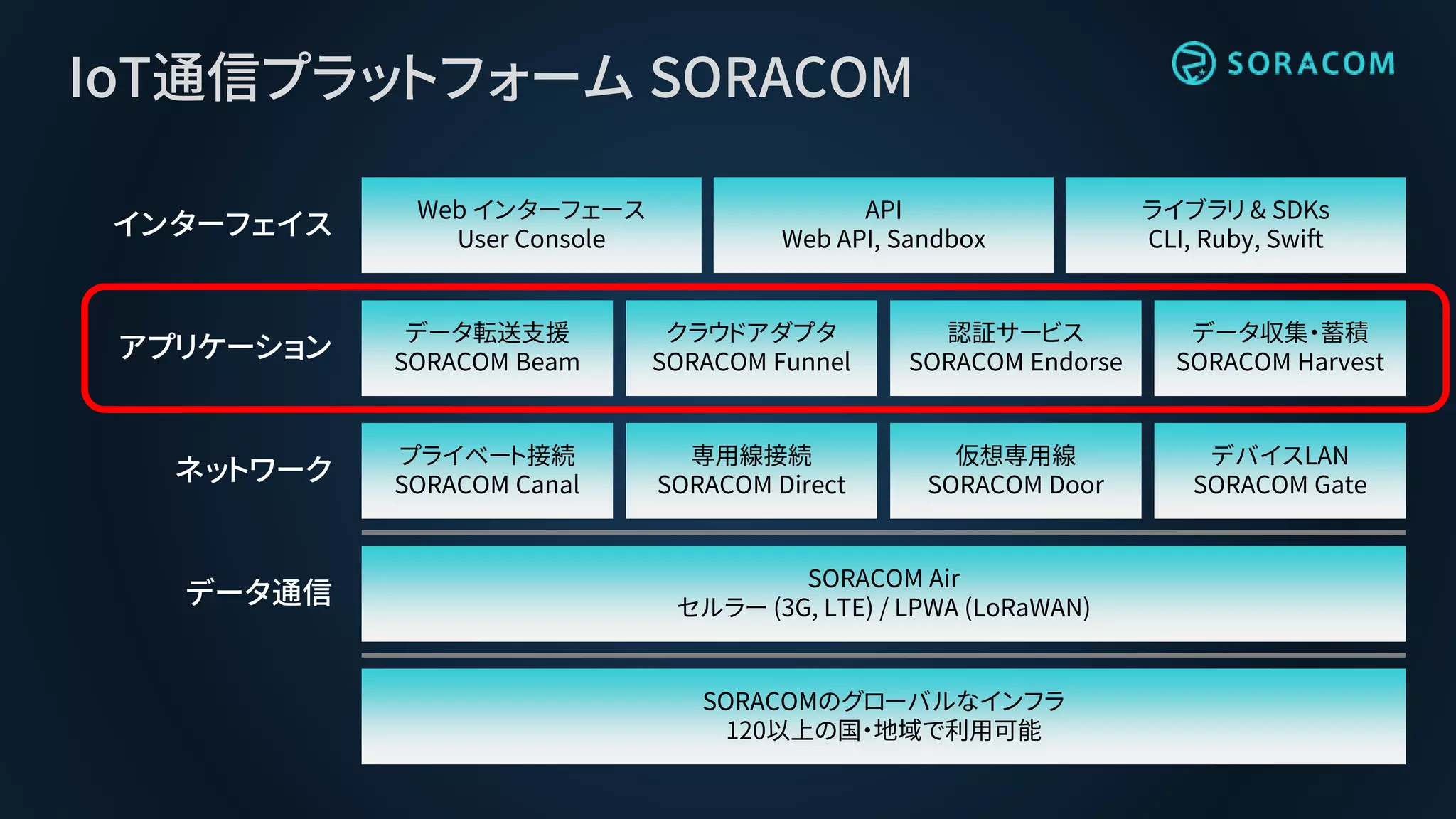 IoT通信プラットフォーム SORACOM

SORACOM

インターフェイス

Web インターフェース
User Console

API
Web API, Sandbox

ライブラリ & SDKs
CLI, Ruby, Swift

アプリケーション

データ転送支援
SORACOM Beam

クラウドアダプタ
SORACOM Funnel

認証サービス
SORACOM Endorse

データ収集・蓄積
SORACOM Harvest

ネットワーク

プライベート接続
SORACOM Canal

専用線接続
SORACOM Direct

仮想専用線
SORACOM Door

デバイスLAN
SORACOM Gate

データ通信

SORACOM Air
セルラー (3G, LTE) / LPWA (LoRaWAN)

SORACOMのグローバルなインフラ
120以上の国・地域で利用可能